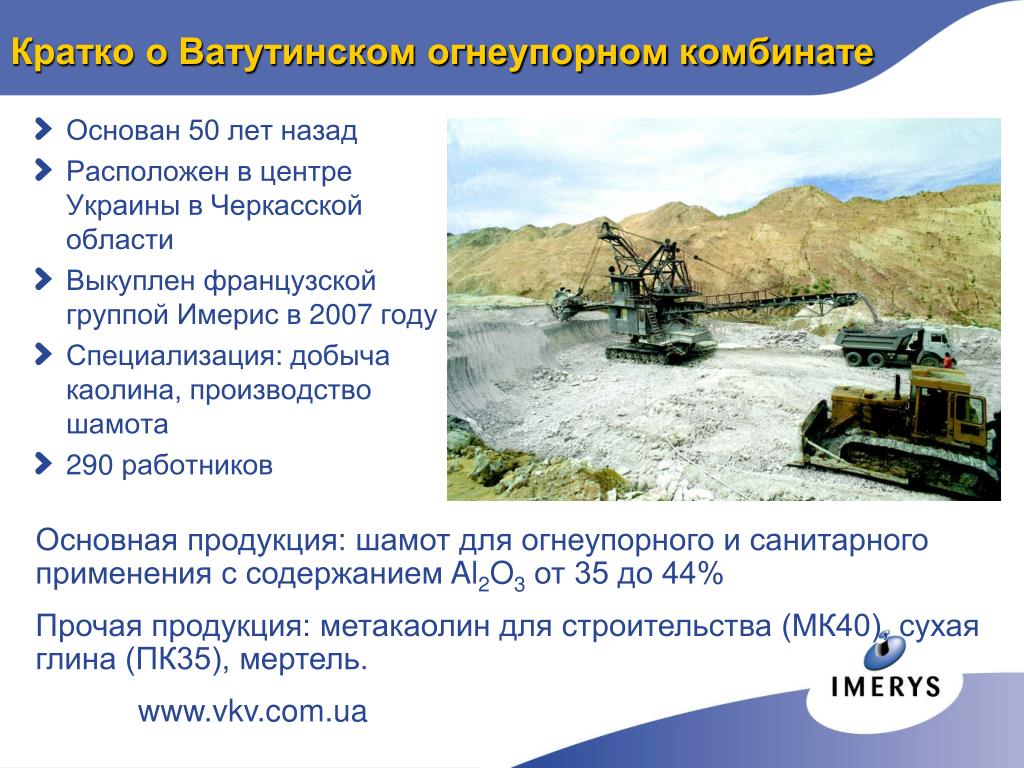 Кратко о Ватутинском огнеупорном комбинате

Основан 50 лет назад

Расположен в центре Украины в Черкасской области

Выкуплен французской группой Имерис в 2007 году

Специализация: добыча каолина, производство шамота

290 работников

Основная продукция: шамот для огнеупорного и санитарного применения с содержанием $Al_2O_3$ от 35 до 44%

Прочая продукция: метакаолин для строительства (МК40), сухая глина (ПК35), мертель.

www.vkv.com.ua

IMERYS